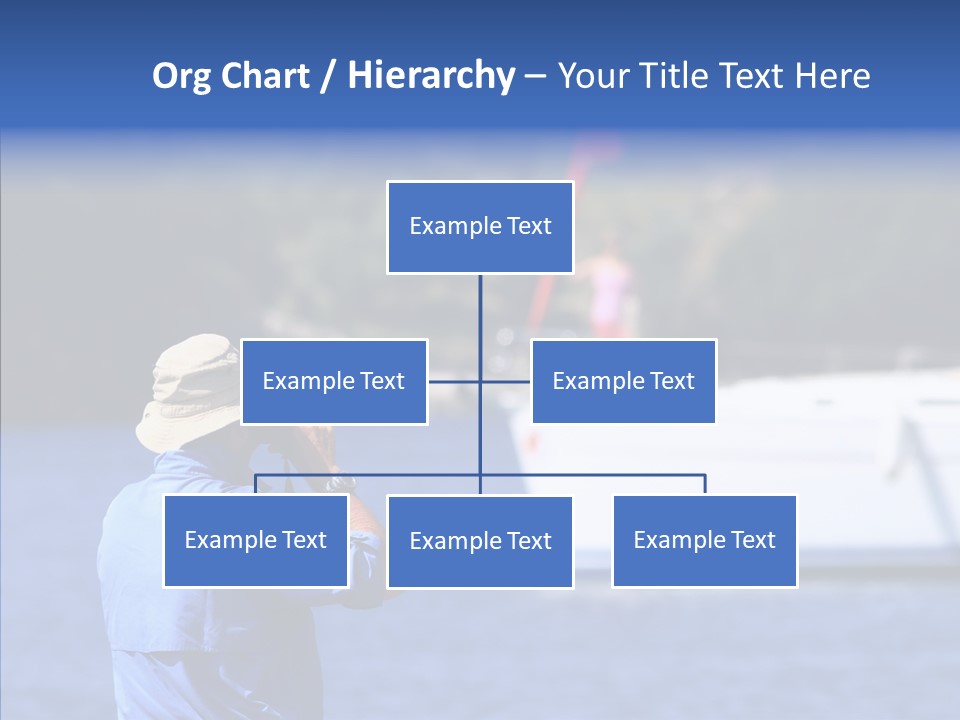 Org Chart / Hierarchy – Your Title Text Here

Example Text

Example Text

Example Text

Example Text

Example Text

Example Text